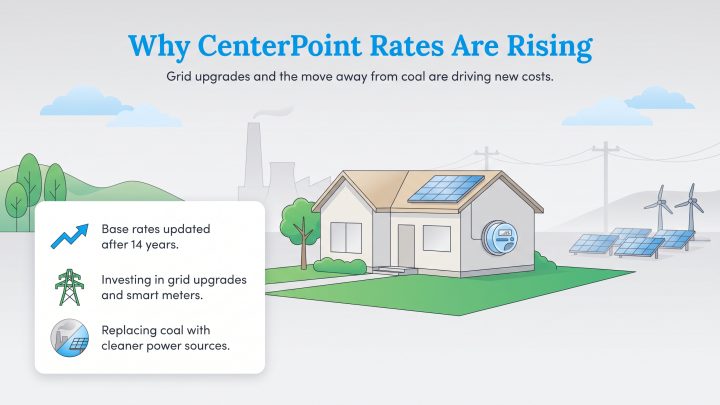 Why CenterPoint Rates Are Rising

Grid upgrades and the move away from coal are driving new costs.

Base rates updated after 14 years.

Investing in grid upgrades and smart meters.

Replacing coal with cleaner power sources.